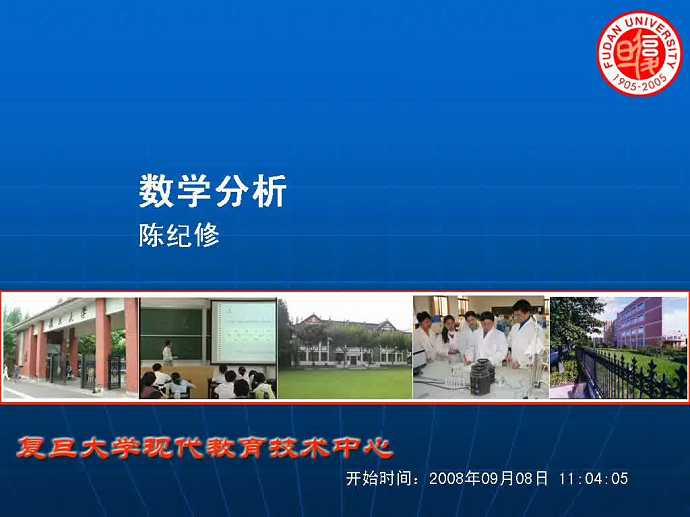 FUDAN UNIVERSITY
1905-2005

数学分析
陈纪修

复旦大学现代教育技术中心

开始时间：2008年09月08日 11:04:05